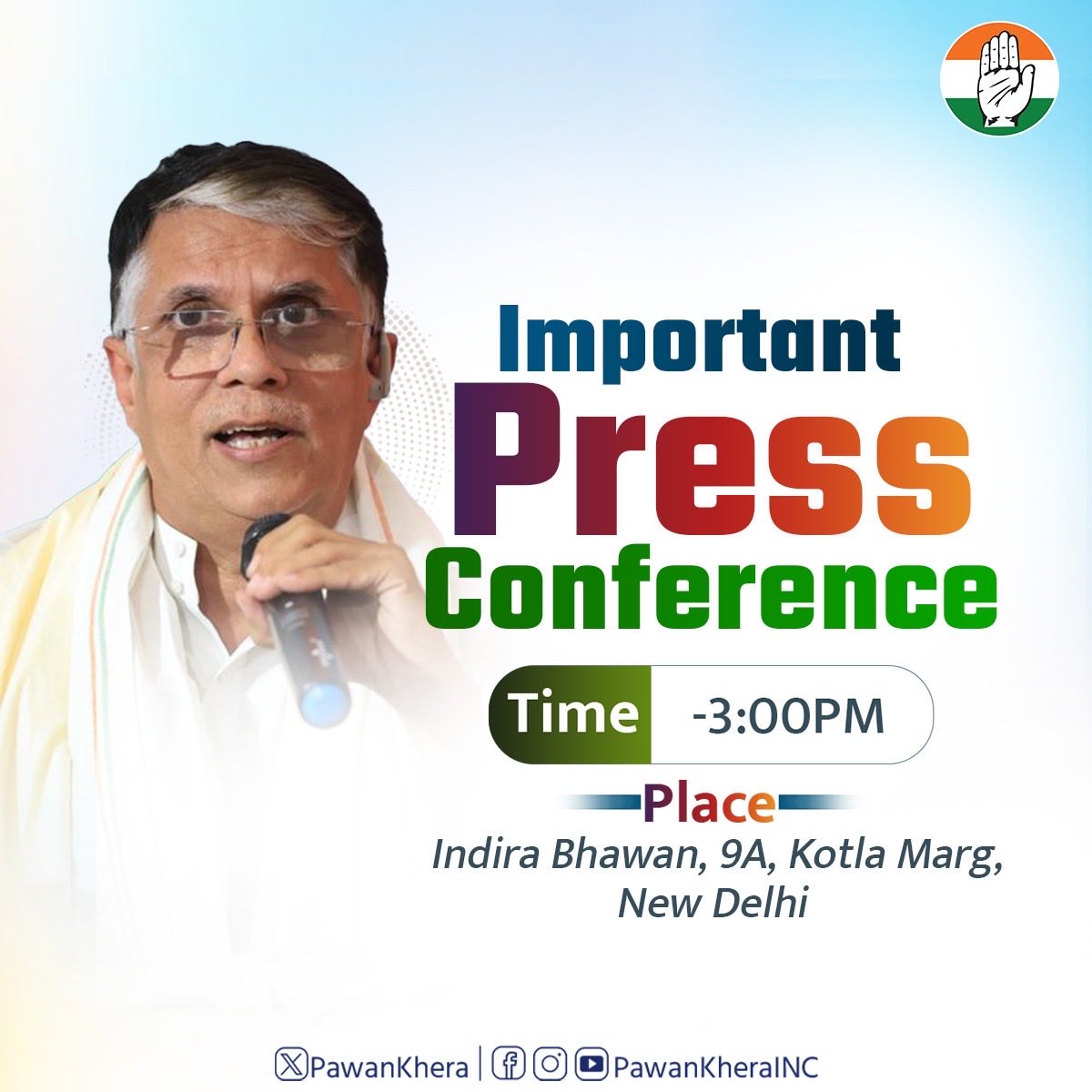 Important
Press
Conference

Time -3:00PM

Place
Indira Bhawan, 9A, Kotla Marg, New Delhi

PawanKhera | PawanKheraINC